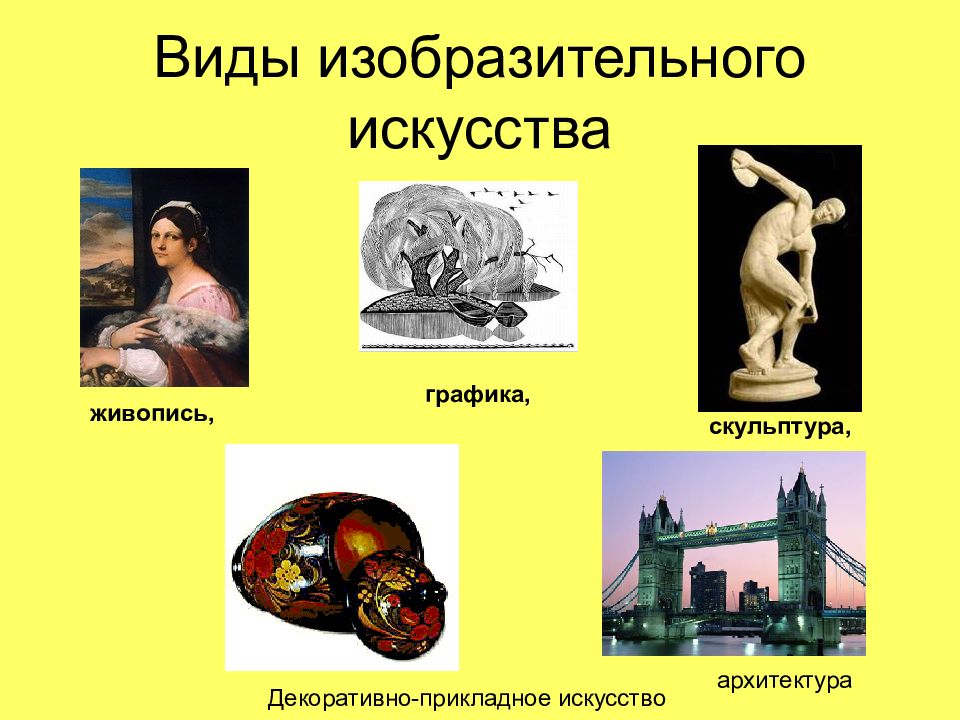 Виды изобразительного искусства

живопись,

графика,

скульптура,

Декоративно-прикладное искусство

архитектура